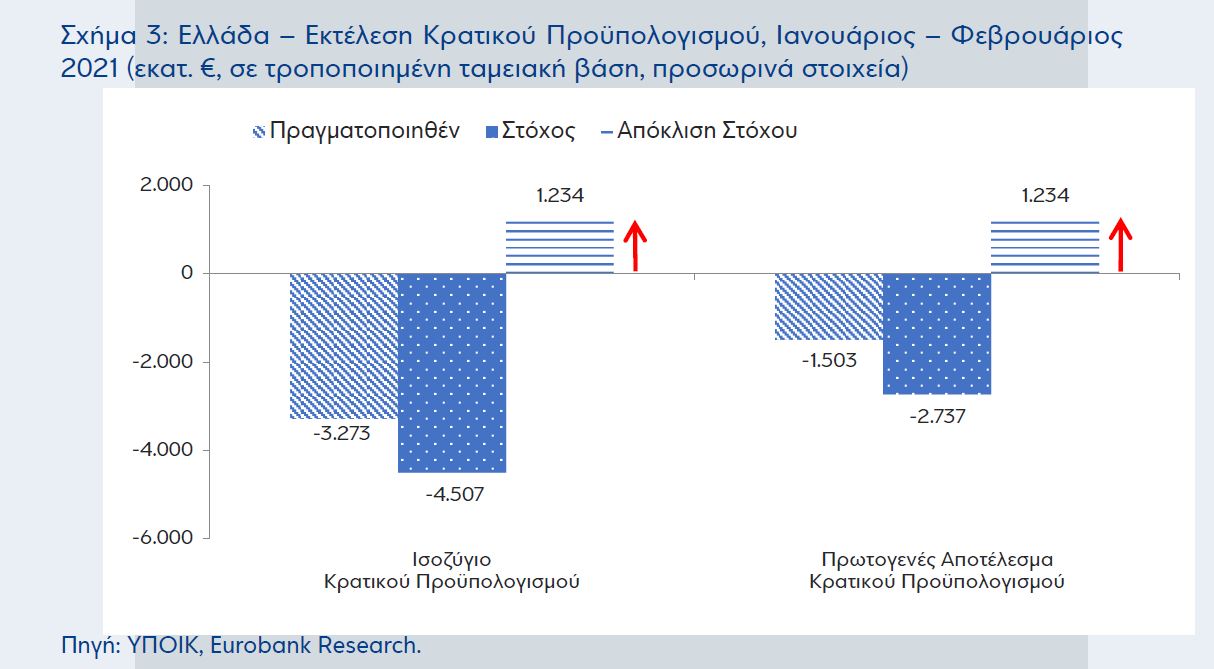 Σχήμα 3: Ελλάδα – Εκτέλεση Κρατικού Προϋπολογισμού, Ιανουάριος – Φεβρουάριος 2021 (εκατ. €, σε τροποποιημένη ταμειακή βάση, προσωρινά στοιχεία)

Πραγματοποιηθέν
Στόχος
Απόκλιση Στόχου

2.000
0
-2.000
-4.000
-6.000

1.234
-3.273
-4.507
1.234
-1.503
-2.737

Ισοζύγιο Κρατικού Προϋπολογισμού

Πρωτογενές Αποτέλεσμα Κρατικού Προϋπολογισμού

Πηγή: ΥΠΟΙΚ, Eurobank Research.